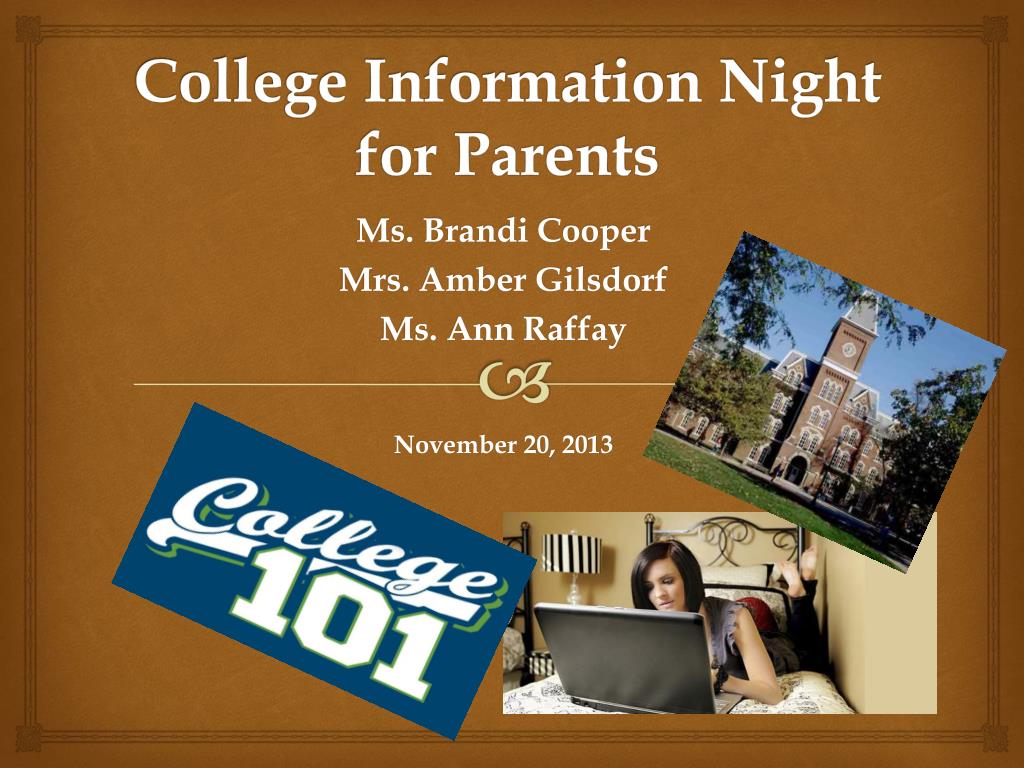 College Information Night for Parents

Ms. Brandi Cooper
Mrs. Amber Gilsdorf
Ms. Ann Raffay

November 20, 2013

College 101